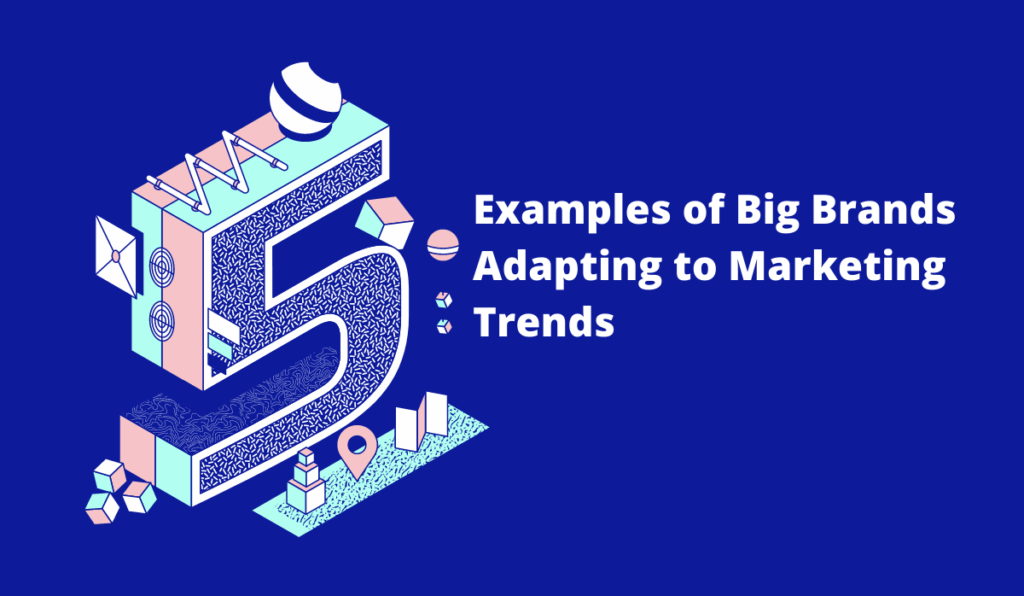 5

Examples of Big Brands Adapting to Marketing Trends